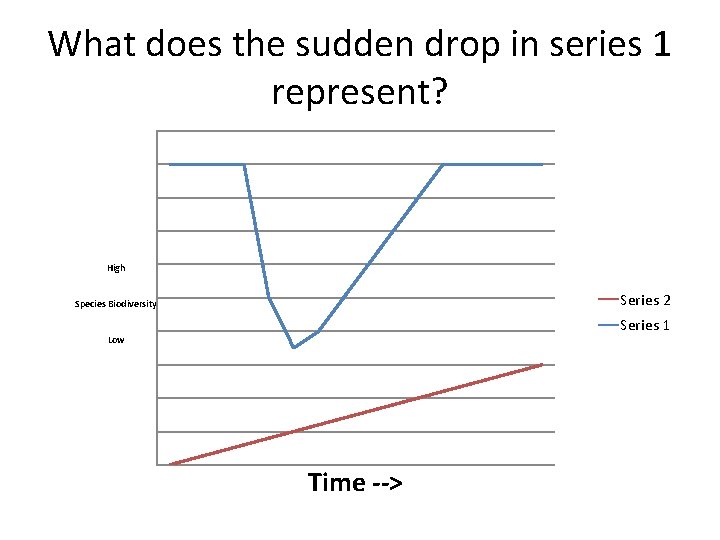 What does the sudden drop in series 1 represent?

High

Species Biodiversity

Low

Series 2

Series 1

Time -->